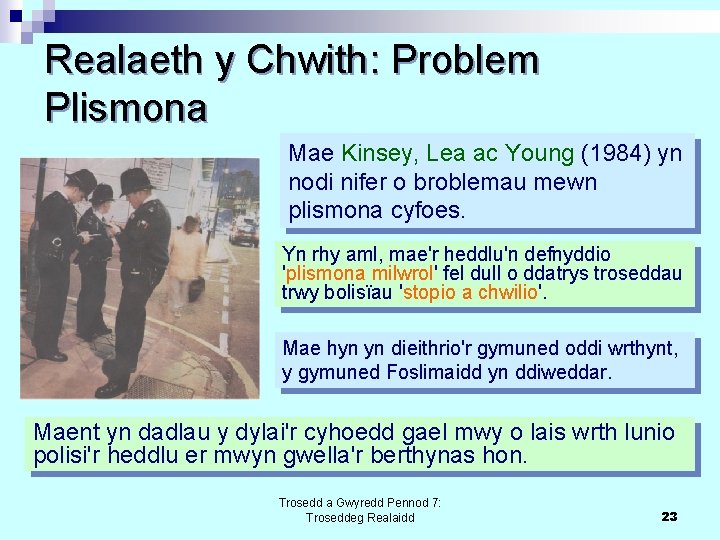 Realaeth y Chwith: Problem Plismona

Mae Kinsey, Lea ac Young (1984) yn nodi nifer o broblemau mewn plismona cyfoes.

Yn rhy aml, mae'r heddlu'n defnyddio 'plismona milwrol' fel dull o ddatrys troseddau trwy bolisïau 'stopio a chwilio'.

Mae hyn yn dieithrio'r gymuned oddi wrthynt, y gymuned Foslimaidd yn ddiweddar.

Maent yn dadlau y dylai'r cyhoedd gael mwy o lais wrth lunio polisi'r heddlu er mwyn gwella'r berthynas hon.

Trosedd a Gwyredd Pennod 7: Troseddeg Realaidd

23